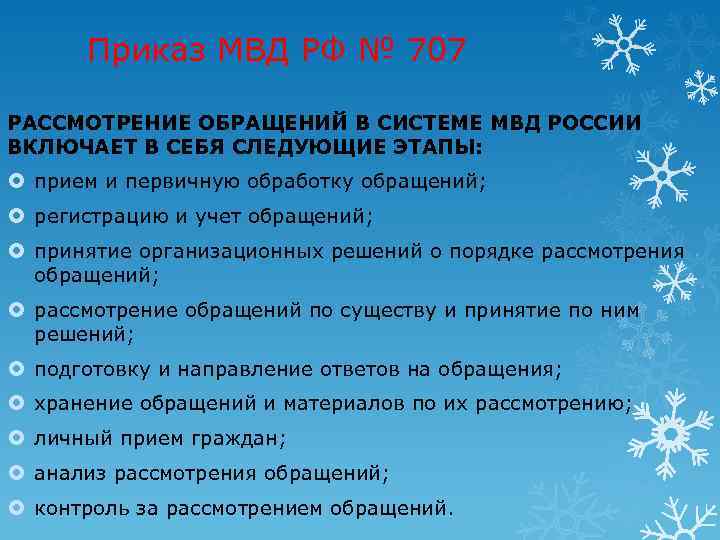 Приказ МВД РФ № 707

РАССМОТРЕНИЕ ОБРАЩЕНИЙ В СИСТЕМЕ МВД РОССИИ ВКЛЮЧАЕТ В СЕБЯ СЛЕДУЮЩИЕ ЭТАПЫ:

прием и первичную обработку обращений;

регистрацию и учет обращений;

принятие организационных решений о порядке рассмотрения обращений;

рассмотрение обращений по существу и принятие по ним решений;

подготовку и направление ответов на обращения;

хранение обращений и материалов по их рассмотрению;

личный прием граждан;

анализ рассмотрения обращений;

контроль за рассмотрением обращений.